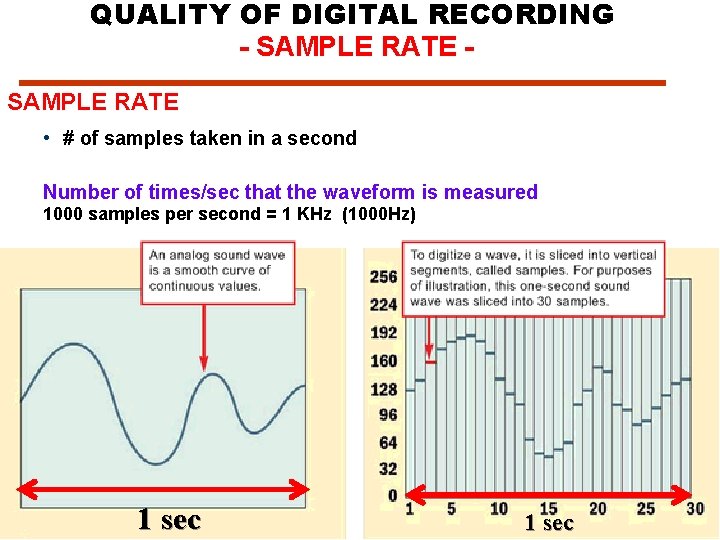 QUALITY OF DIGITAL RECORDING
- SAMPLE RATE -

SAMPLE RATE

• # of samples taken in a second

Number of times/sec that the waveform is measured
1000 samples per second = 1 KHz (1000Hz)

An analog sound wave is a smooth curve of continuous values.

1 sec

To digitize a wave, it is sliced into vertical segments, called samples. For purposes of illustration, this one-second sound wave was sliced into 30 samples.

256
224
192
160
128
96
64
32
0

1 5 10 15 20 25 30

1 sec